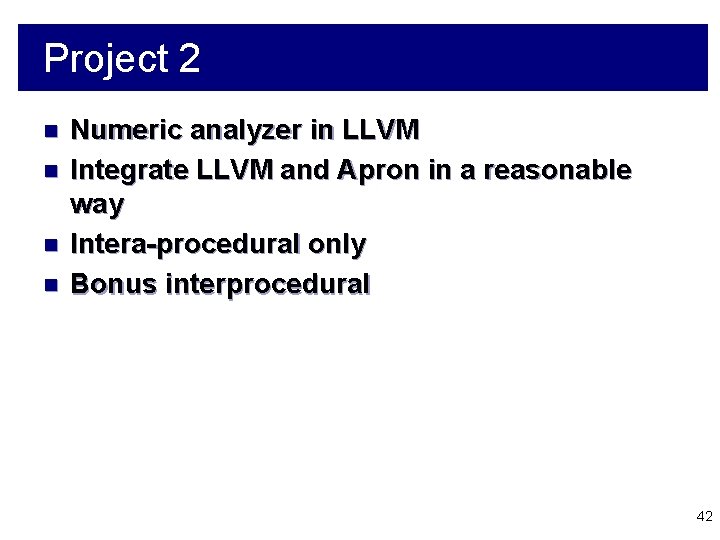 Project 2

- Numeric analyzer in LLVM
- Integrate LLVM and Apron in a reasonable way
- Intera-procedural only
- Bonus interprocedural

42